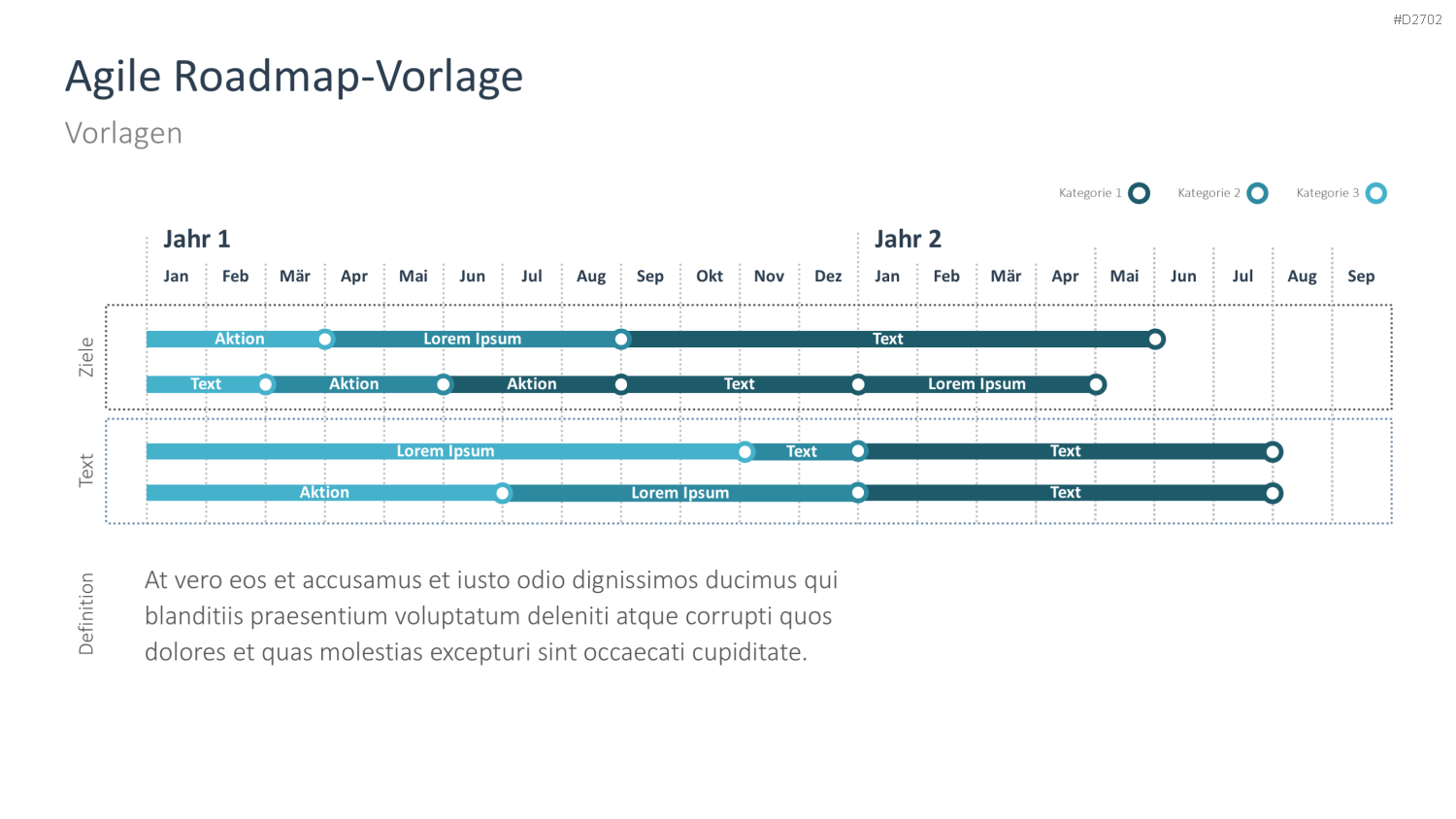 #D2702

Agile Roadmap-Vorlage

Vorlagen

Kategorie 1 Kategorie 2 Kategorie 3

Jahr 1

Jahr 2

Jan Feb Mär Apr Mai Jun Jul Aug Sep Okt Nov Dez Jan Feb Mär Apr Mai Jun Jul Aug Sep

Ziele

Aktion Lorem Ipsum Text

Text Aktion Aktion Text Lorem Ipsum

Text

Lorem Ipsum Text Text

Aktion Lorem Ipsum Text

Definition

At vero eos et accusamus et iusto odio dignissimos ducimus qui blanditiis praesentium voluptatum deleniti atque corrupti quos dolores et quas molestias excepturi sint occaecati cupiditate.